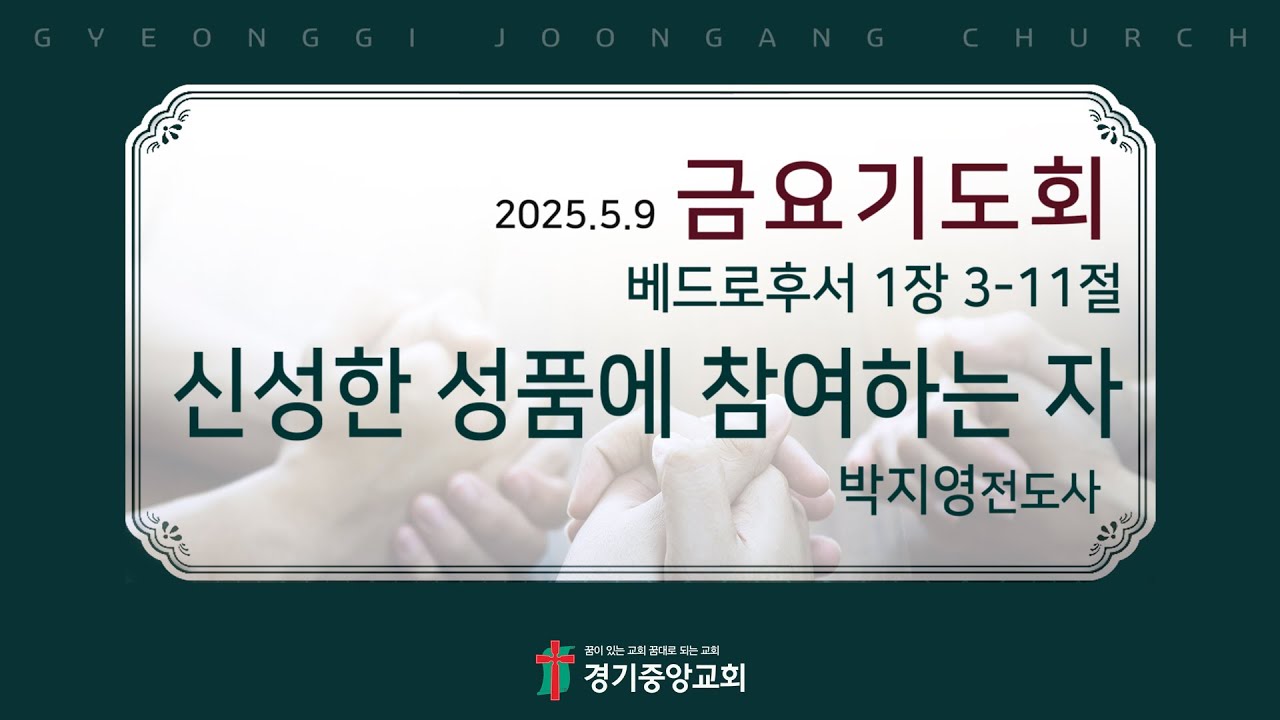 GYEONGGI JOONGANG CHURCH

2025.5.9 금요기도회

베드로후서 1장 3-11절

신성한 성품에 참여하는 자

박지영전도사

꿈이 있는 교회 꿈대로 되는 교회
경기중앙교회